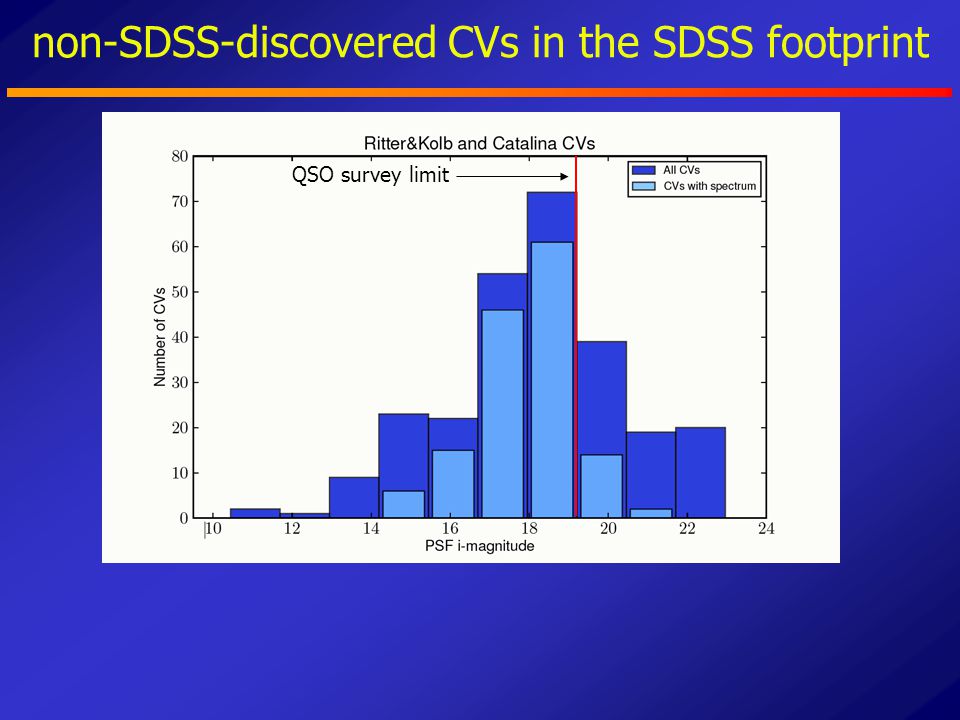 non-SDSS-discovered CVs in the SDSS footprint

Ritter&Kolb and Catalina CVs

QSO survey limit

All CVs
CVs with spectrum

Number of CVs

80
70
60
50
40
30
20
10
0

10 12 14 16 18 20 22 24

PSF i-magnitude